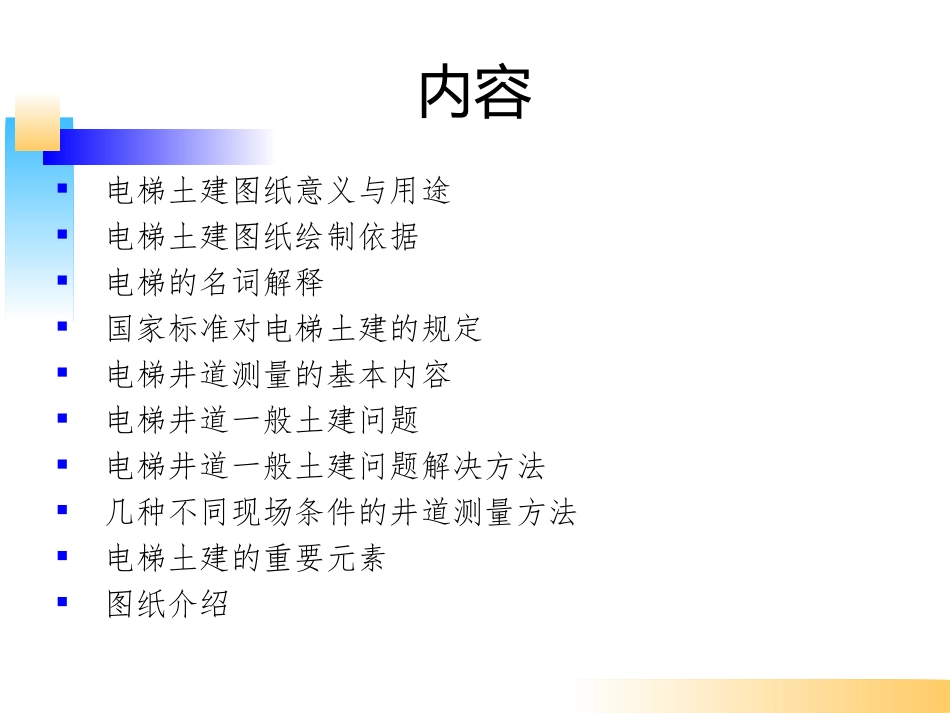 内容

- 电梯土建图纸意义与用途
- 电梯土建图纸绘制依据
- 电梯的名词解释
- 国家标准对电梯土建的规定
- 电梯井道测量的基本内容
- 电梯井道一般土建问题
- 电梯井道一般土建问题解决方法
- 几种不同现场条件的井道测量方法
- 电梯土建的重要元素
- 图纸介绍